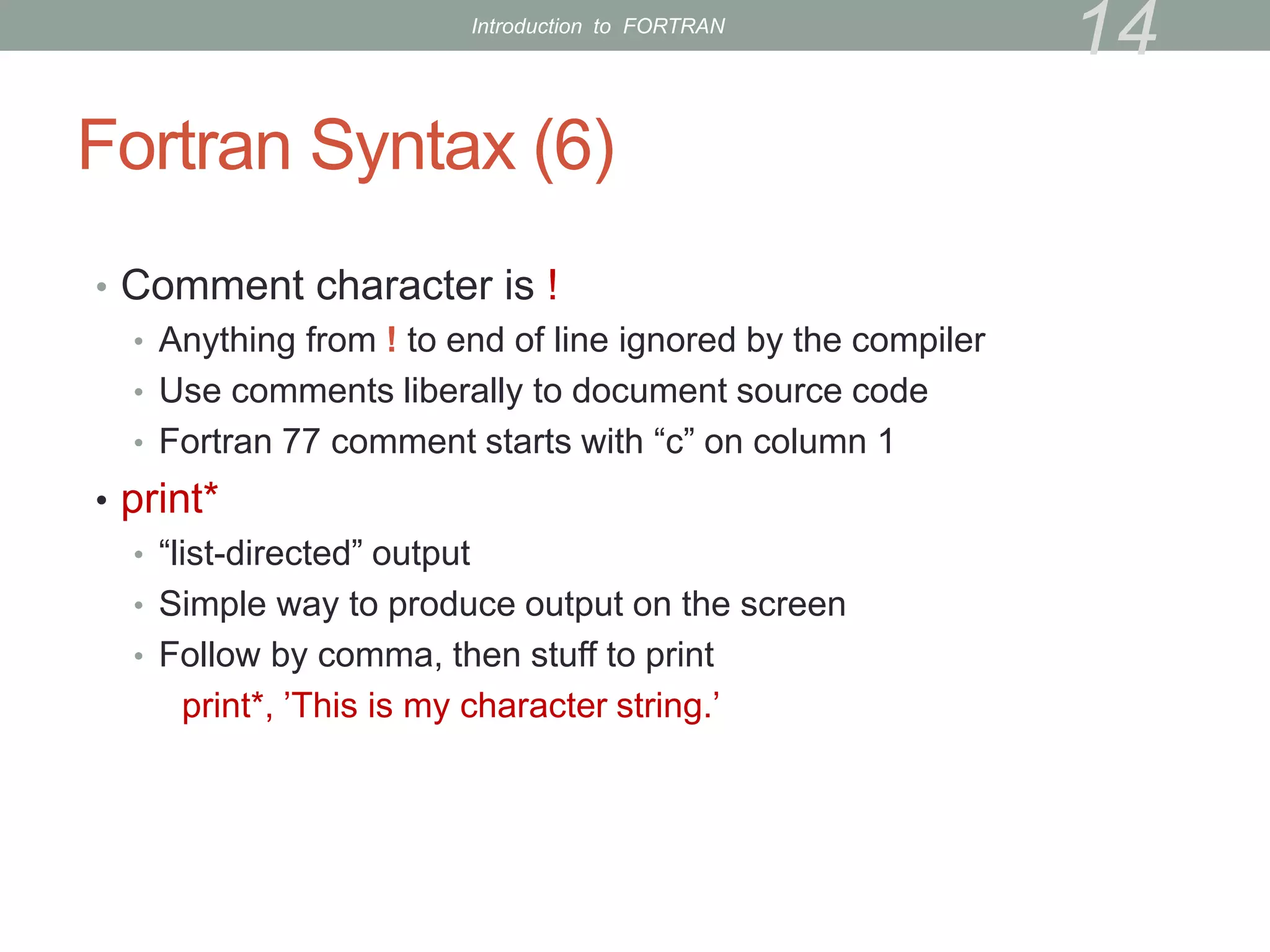 Introduction to FORTRAN

14

Fortran Syntax (6)

• Comment character is !
  • Anything from ! to end of line ignored by the compiler
  • Use comments liberally to document source code
  • Fortran 77 comment starts with “c” on column 1
• print*
  • “list-directed” output
  • Simple way to produce output on the screen
  • Follow by comma, then stuff to print

print*, ’This is my character string.’